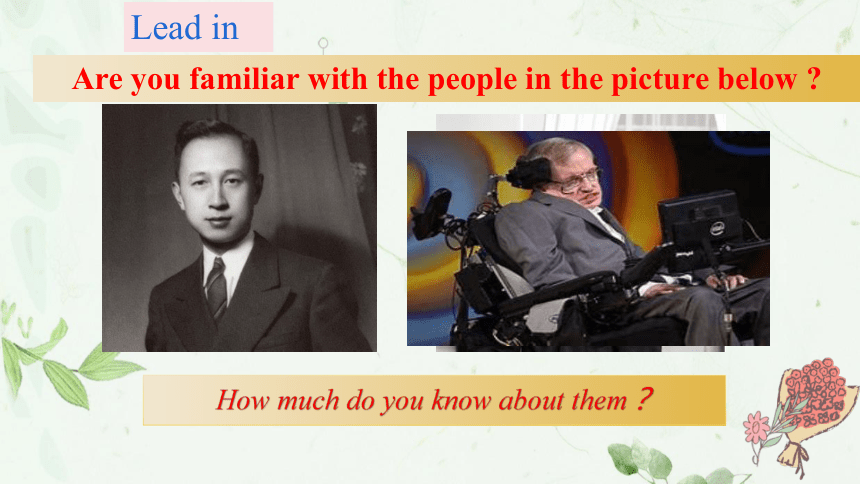 Lead in

Are you familiar with the people in the picture below ?

How much do you know about them ?